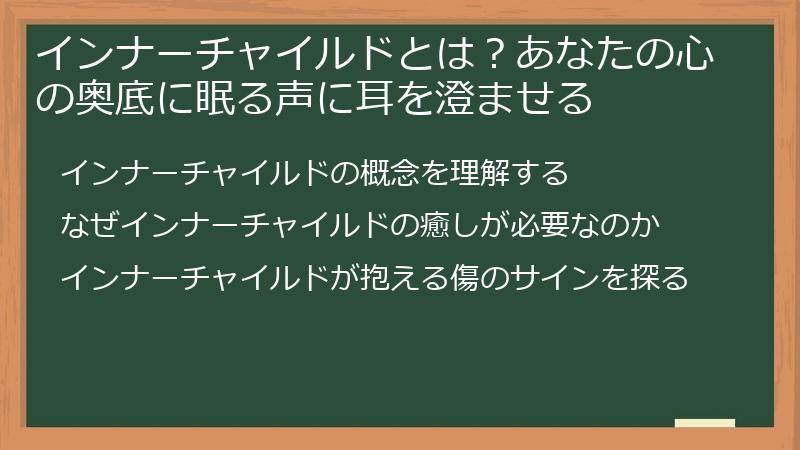 インナーチャイルドとは？あなたの心の奥底に眠る声に耳を澄ませる

インナーチャイルドの概念を理解する

なぜインナーチャイルドの癒しが必要なのか

インナーチャイルドが抱える傷のサインを探る